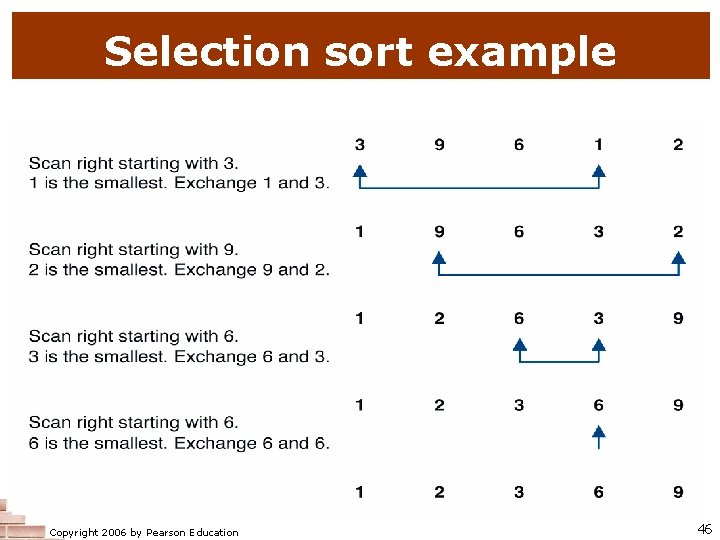 Selection sort example

3 9 6 1 2

Scan right starting with 3.
1 is the smallest. Exchange 1 and 3.

1 9 6 3 2

Scan right starting with 9.
2 is the smallest. Exchange 9 and 2.

1 2 6 3 9

Scan right starting with 6.
3 is the smallest. Exchange 6 and 3.

1 2 3 6 9

Scan right starting with 6.
6 is the smallest. Exchange 6 and 6.

1 2 3 6 9

Copyright 2006 by Pearson Education

46